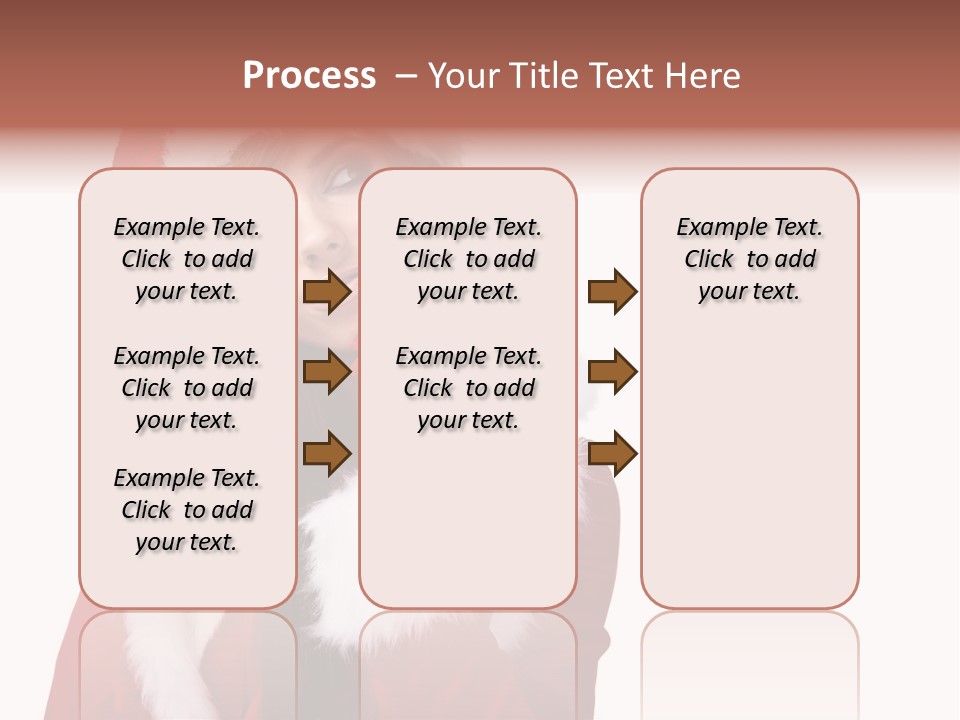 Process – Your Title Text Here

Example Text. Click to add your text.

Example Text. Click to add your text.

Example Text. Click to add your text.

Example Text. Click to add your text.

Example Text. Click to add your text.

Example Text. Click to add your text.